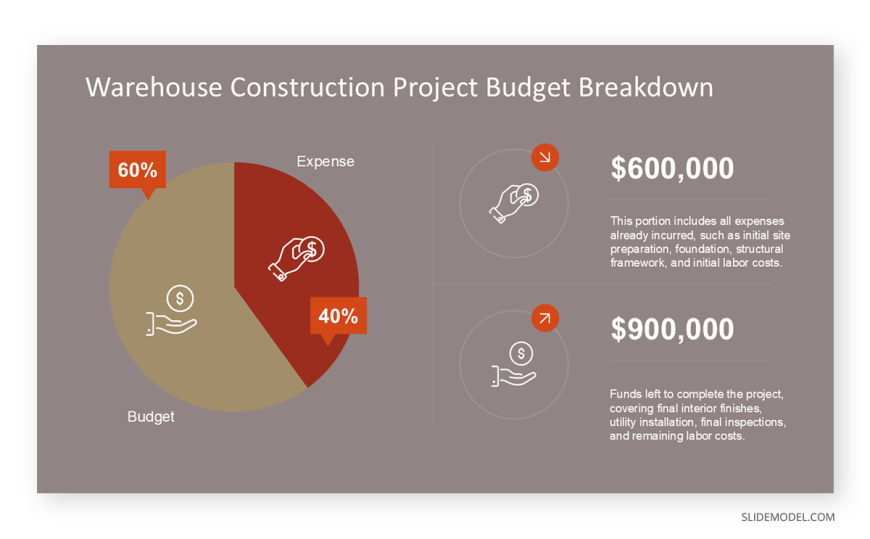 Warehouse Construction Project Budget Breakdown

60%

Expense

40%

Budget

$600,000

This portion includes all expenses already incurred, such as initial site preparation, foundation, structural framework, and initial labor costs.

$900,000

Funds left to complete the project, covering final interior finishes, utility installation, final inspections, and remaining labor costs.

SLIDEMODEL.COM